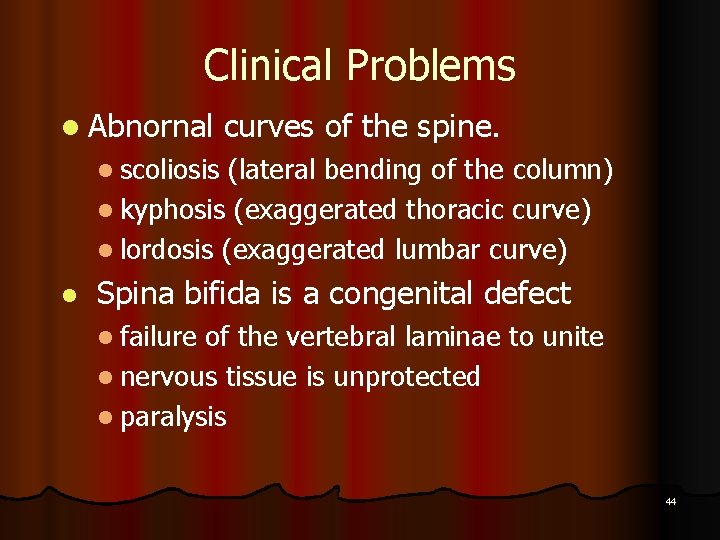 Clinical Problems

- Abnornal curves of the spine.
  - scoliosis (lateral bending of the column)
  - kyphosis (exaggerated thoracic curve)
  - lordosis (exaggerated lumbar curve)
- Spina bifida is a congenital defect
  - failure of the vertebral laminae to unite
  - nervous tissue is unprotected
  - paralysis

44